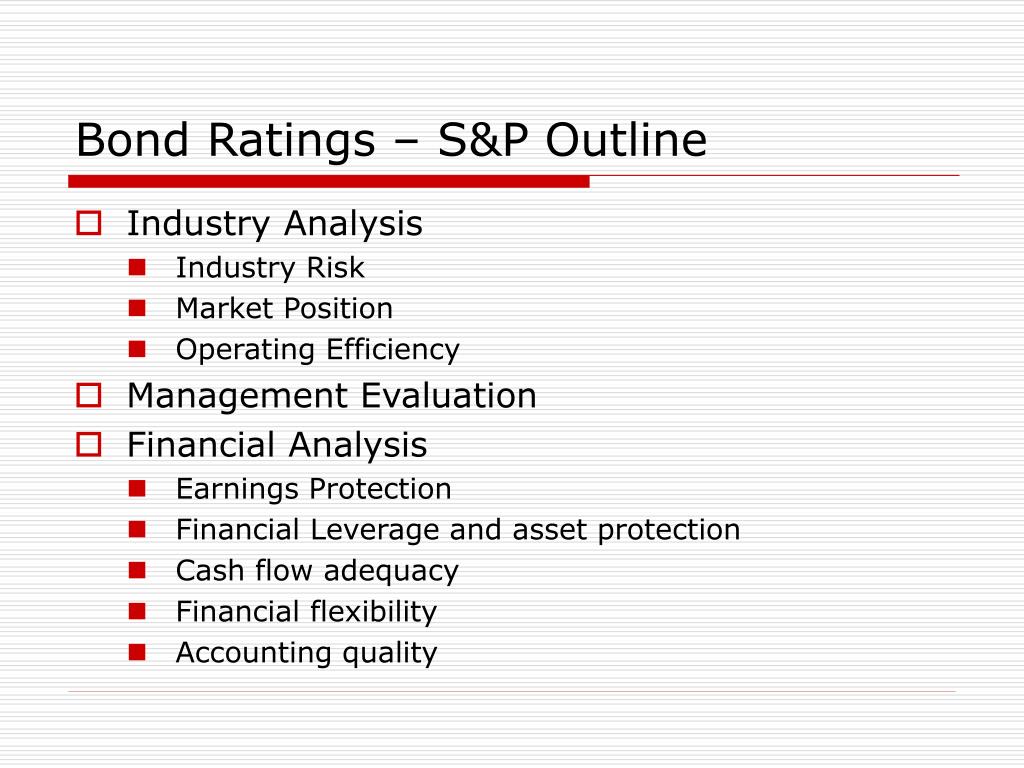 Bond Ratings – S&P Outline

Industry Analysis
Industry Risk
Market Position
Operating Efficiency
Management Evaluation
Financial Analysis
Earnings Protection
Financial Leverage and asset protection
Cash flow adequacy
Financial flexibility
Accounting quality